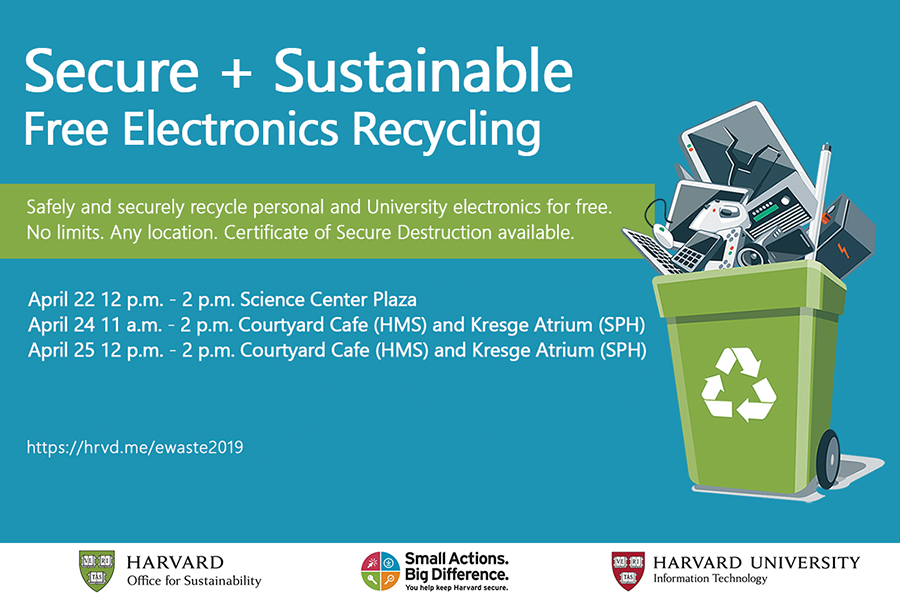 Secure + Sustainable
Free Electronics Recycling

Safely and securely recycle personal and University electronics for free. No limits. Any location. Certificate of Secure Destruction available.

April 22 12 p.m. - 2 p.m. Science Center Plaza
April 24 11 a.m. - 2 p.m. Courtyard Cafe (HMS) and Kresge Atrium (SPH)
April 25 12 p.m. - 2 p.m. Courtyard Cafe (HMS) and Kresge Atrium (SPH)

https://hrvd.me/ewaste2019

VE RI TAS
HARVARD
Office for Sustainability

Small Actions. Big Difference.
You help keep Harvard secure.

VE RI TAS
HARVARD UNIVERSITY
Information Technology